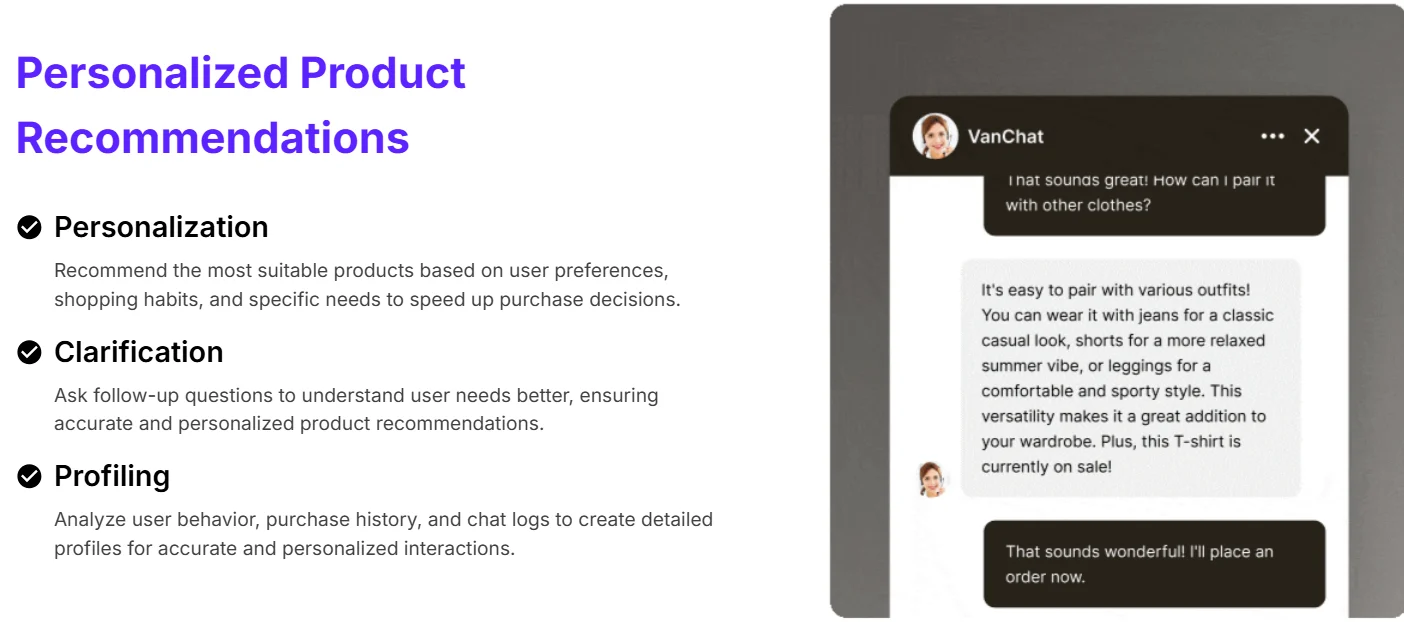 Personalized Product Recommendations

Personalization

Recommend the most suitable products based on user preferences, shopping habits, and specific needs to speed up purchase decisions.

Clarification

Ask follow-up questions to understand user needs better, ensuring accurate and personalized product recommendations.

Profiling

Analyze user behavior, purchase history, and chat logs to create detailed profiles for accurate and personalized interactions.

VanChat

That sounds great! How can I pair it with other clothes?

It's easy to pair with various outfits! You can wear it with jeans for a classic casual look, shorts for a more relaxed summer vibe, or leggings for a comfortable and sporty style. This versatility makes it a great addition to your wardrobe. Plus, this T-shirt is currently on sale!

That sounds wonderful! I'll place an order now.